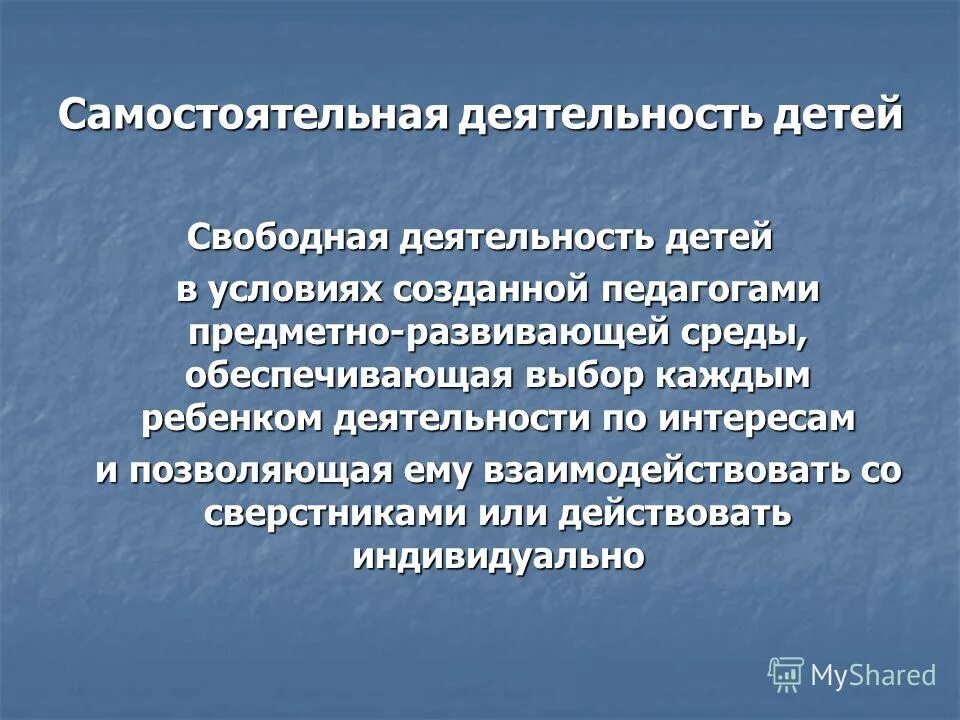 Самостоятельная деятельность детей

Свободная деятельность детей
в условиях созданной педагогами предметно-развивающей среды, обеспечивающая выбор каждым ребенком деятельности по интересам
и позволяющая ему взаимодействовать со сверстниками или действовать индивидуально

MyShared